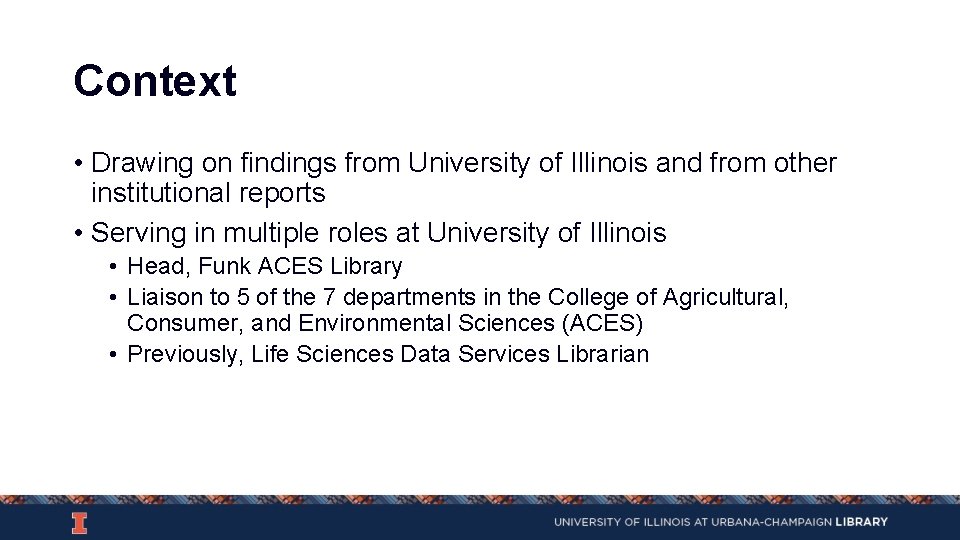 Context

• Drawing on findings from University of Illinois and from other institutional reports
• Serving in multiple roles at University of Illinois
  • Head, Funk ACES Library
  • Liaison to 5 of the 7 departments in the College of Agricultural, Consumer, and Environmental Sciences (ACES)
  • Previously, Life Sciences Data Services Librarian

I

UNIVERSITY OF ILLINOIS AT URBANA-CHAMPAIGN LIBRARY